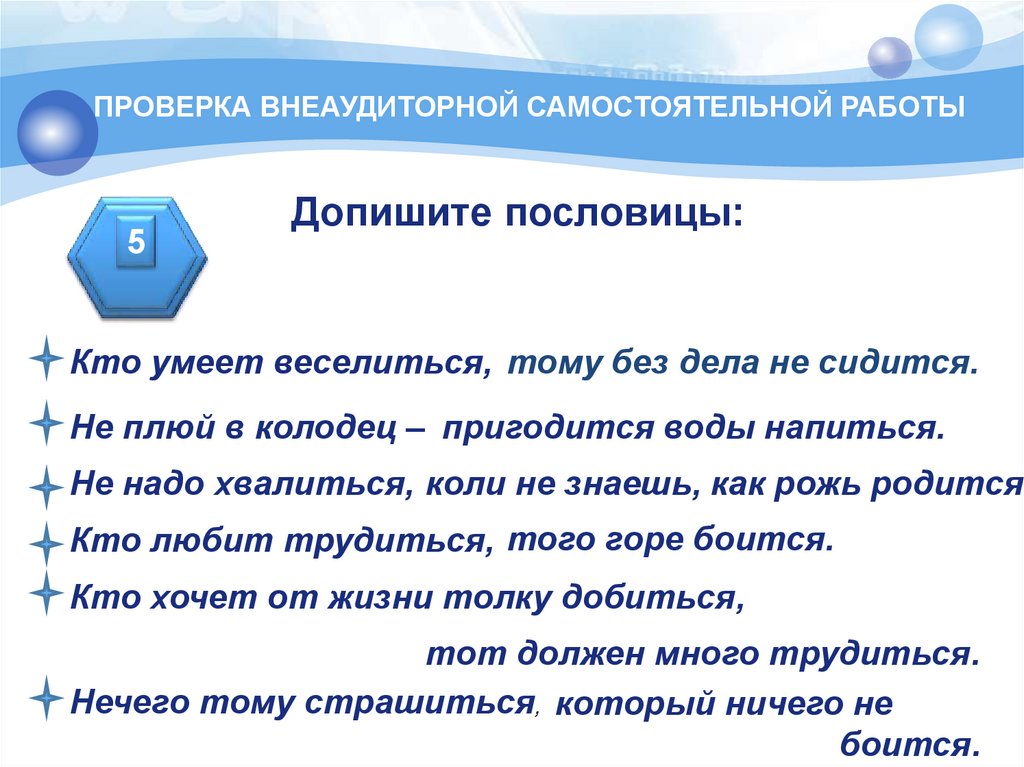 ПРОВЕРКА ВНЕАУДИТОРНОЙ САМОСТОЯТЕЛЬНОЙ РАБОТЫ

5

Допишите пословицы:

Кто умеет веселиться, тому без дела не сидится.

Не плюй в колодец – пригодится воды напиться.

Не надо хвалиться, коли не знаешь, как рожь родится

Кто любит трудиться, того горе боится.

Кто хочет от жизни толку добиться, тот должен много трудиться.

Нечего тому страшиться, который ничего не боится.